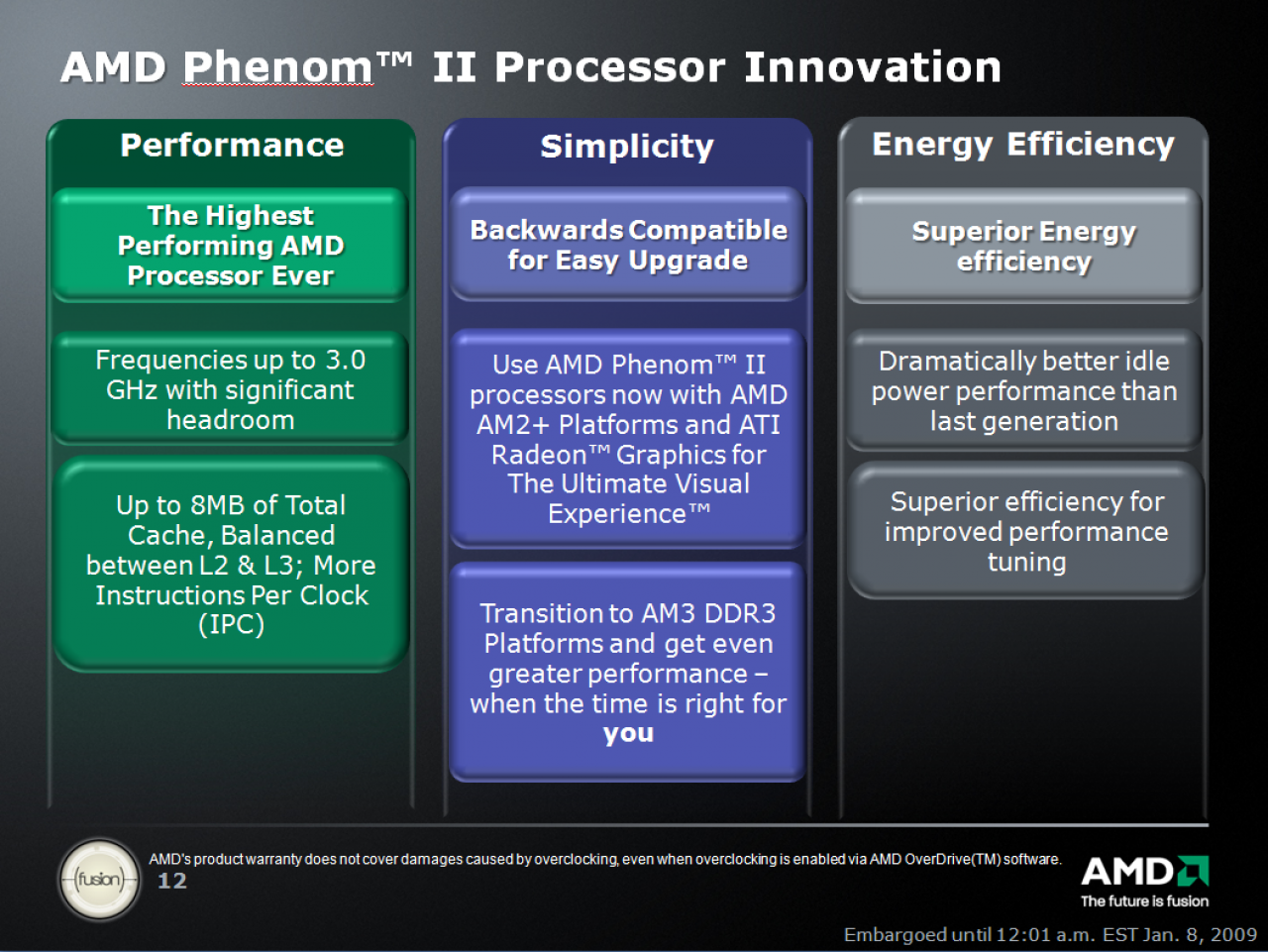 AMD Phenom™ II Processor Innovation

Performance

The Highest Performing AMD Processor Ever

Frequencies up to 3.0 GHz with significant headroom

Up to 8MB of Total Cache, Balanced between L2 & L3; More Instructions Per Clock (IPC)

Simplicity

Backwards Compatible for Easy Upgrade

Use AMD Phenom™ II processors now with AMD AM2+ Platforms and ATI Radeon™ Graphics for The Ultimate Visual Experience™

Transition to AM3 DDR3 Platforms and get even greater performance – when the time is right for you

Energy Efficiency

Superior Energy efficiency

Dramatically better idle power performance than last generation

Superior efficiency for improved performance tuning

fusion

AMD's product warranty does not cover damages caused by overclocking, even when overclocking is enabled via AMD OverDrive(TM) software.

12

AMD

The future is fusion

Embargoed until 12:01 a.m. EST Jan. 8, 2009